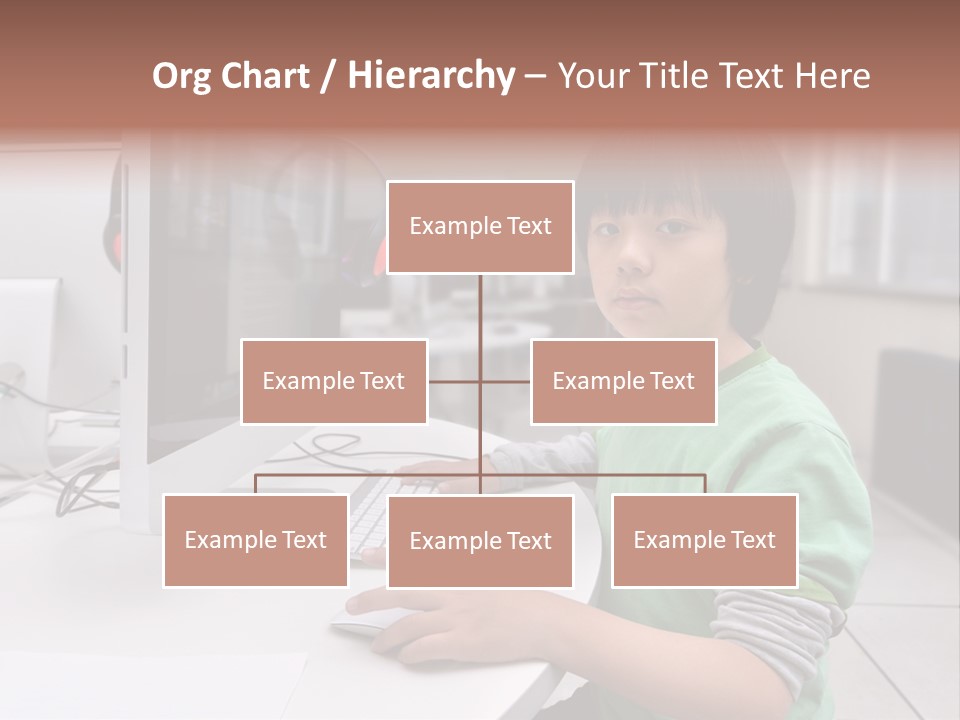 Org Chart / Hierarchy – Your Title Text Here

Example Text

Example Text

Example Text

Example Text

Example Text

Example Text